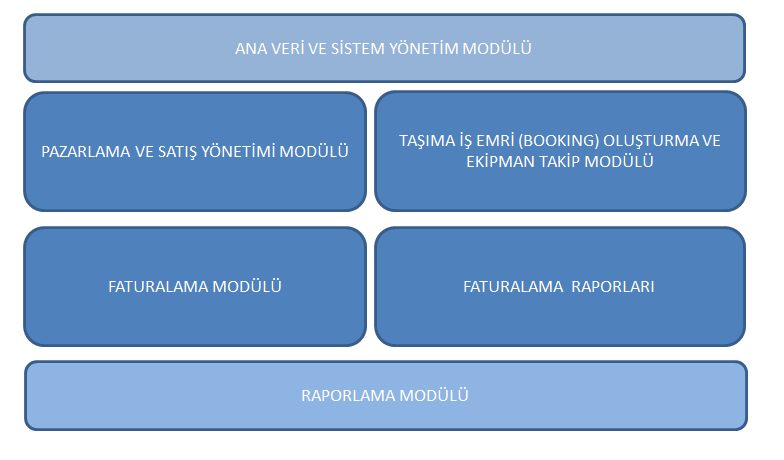 ANA VERİ VE SİSTEM YÖNETİM MODÜLÜ

PAZARLAMA VE SATIŞ YÖNETİMİ MODÜLÜ

TAŞIMA İŞ EMRİ (BOOKING) OLUŞTURMA VE EKİPMAN TAKİP MODÜLÜ

FATURALAMA MODÜLÜ

FATURALAMA RAPORLARI

RAPORLAMA MODÜLÜ